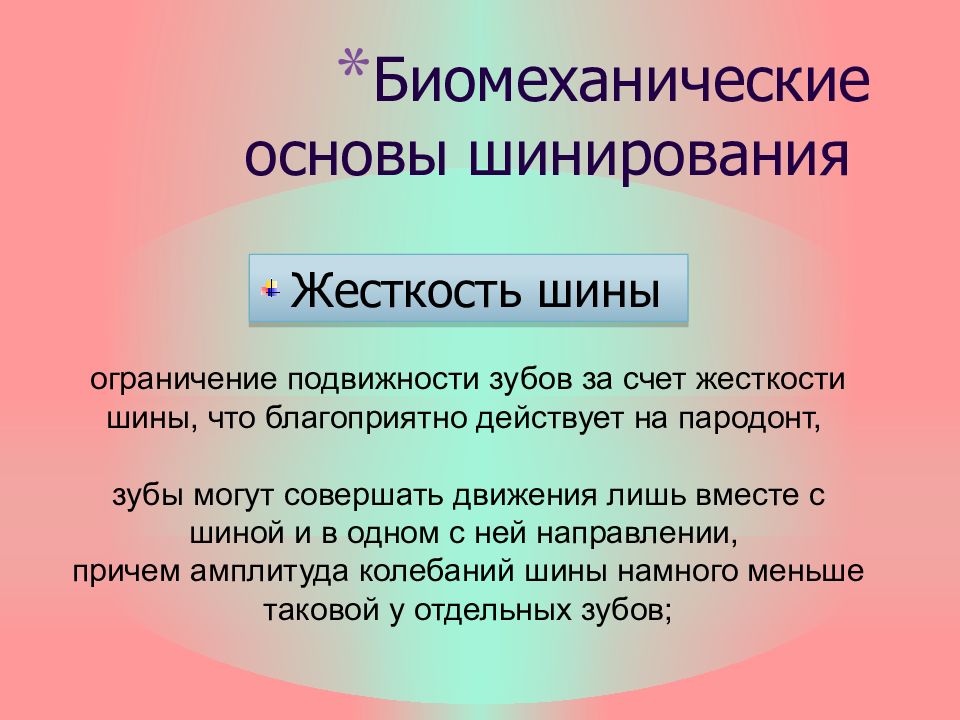 *Биомеханические основы шинирования

Жесткость шины

ограничение подвижности зубов за счет жесткости шины, что благоприятно действует на пародонт,

зубы могут совершать движения лишь вместе с шиной и в одном с ней направлении,
причем амплитуда колебаний шины намного меньше таковой у отдельных зубов;